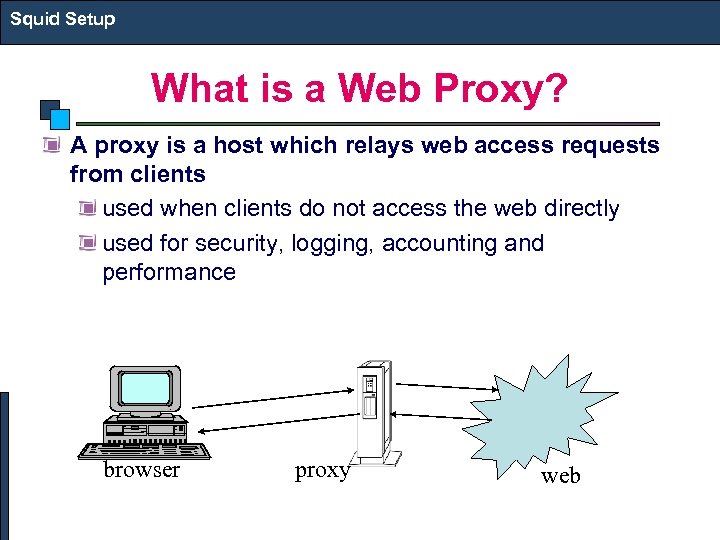 Squid Setup

What is a Web Proxy?

A proxy is a host which relays web access requests from clients

used when clients do not access the web directly

used for security, logging, accounting and performance

browser

proxy

web